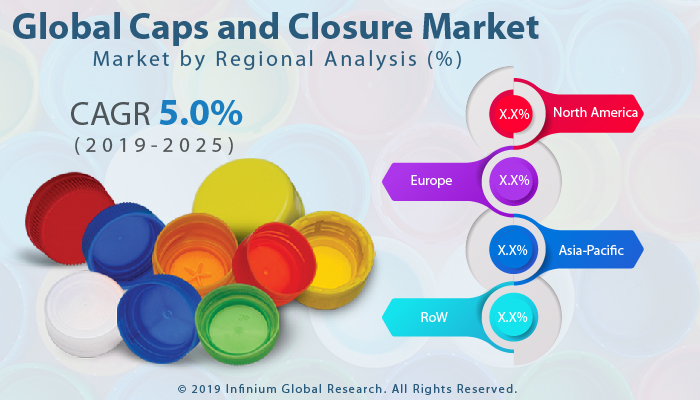 Global Caps and Closure Market
Market by Regional Analysis (%)

CAGR 5.0%
(2019-2025)

X.X% North America

Europe X.X%

X.X% Asia-Pacific

RoW X.X%

© 2019 Infinium Global Research. All Rights Reserved.